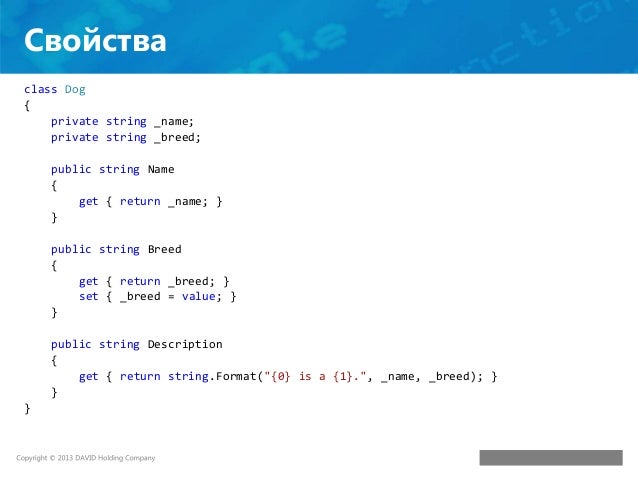 Свойства

class Dog
{
    private string _name;
    private string _breed;

    public string Name
    {
        get { return _name; }
    }

    public string Breed
    {
        get { return _breed; }
        set { _breed = value; }
    }

    public string Description
    {
        get { return string.Format("{0} is a {1}.", _name, _breed); }
    }
}

Copyright © 2013 DAVID Holding Company